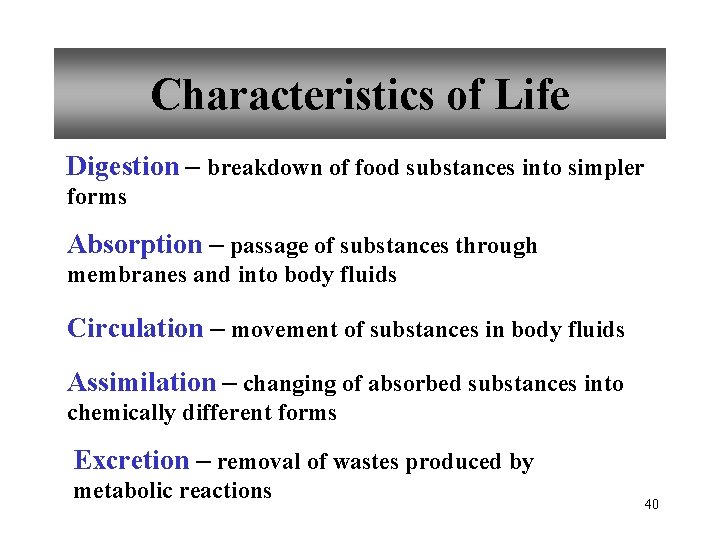 Characteristics of Life

Digestion – breakdown of food substances into simpler forms

Absorption – passage of substances through membranes and into body fluids

Circulation – movement of substances in body fluids

Assimilation – changing of absorbed substances into chemically different forms

Excretion – removal of wastes produced by metabolic reactions

40